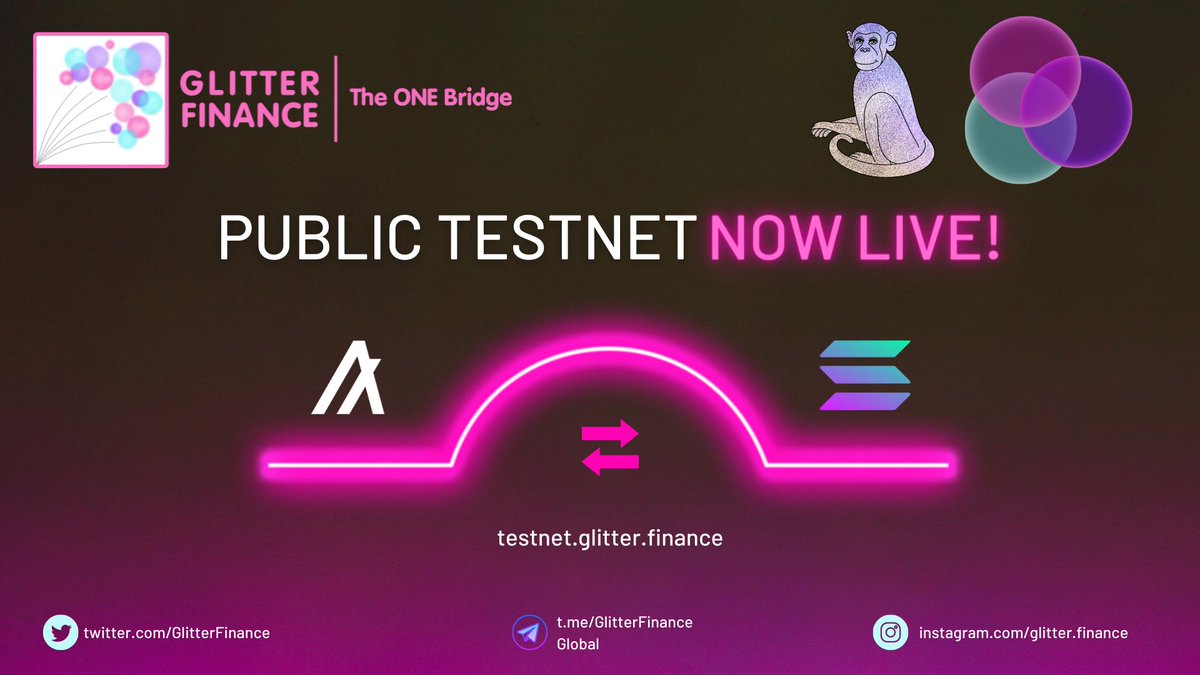 GLITTER FINANCE

The ONE Bridge

PUBLIC TESTNET NOW LIVE!

testnet.glitter.finance

twitter.com/GlitterFinance

t.me/GlitterFinance Global

instagram.com/glitter.finance